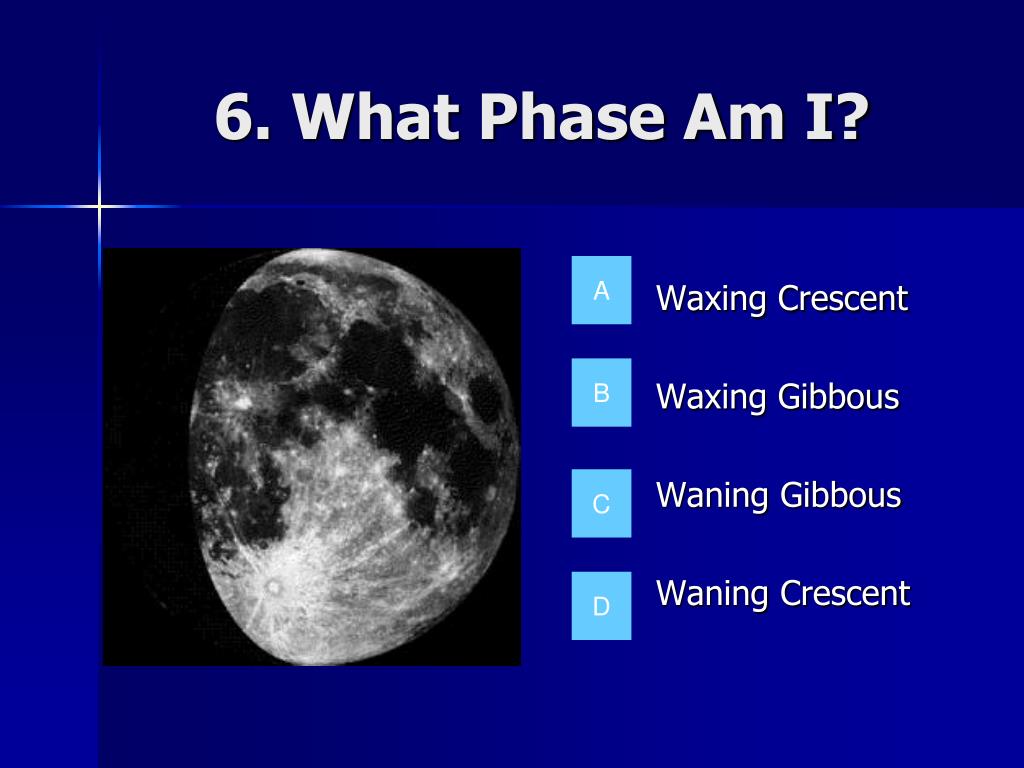 6. What Phase Am I?

A
Waxing Crescent

B
Waxing Gibbous

C
Waning Gibbous

D
Waning Crescent